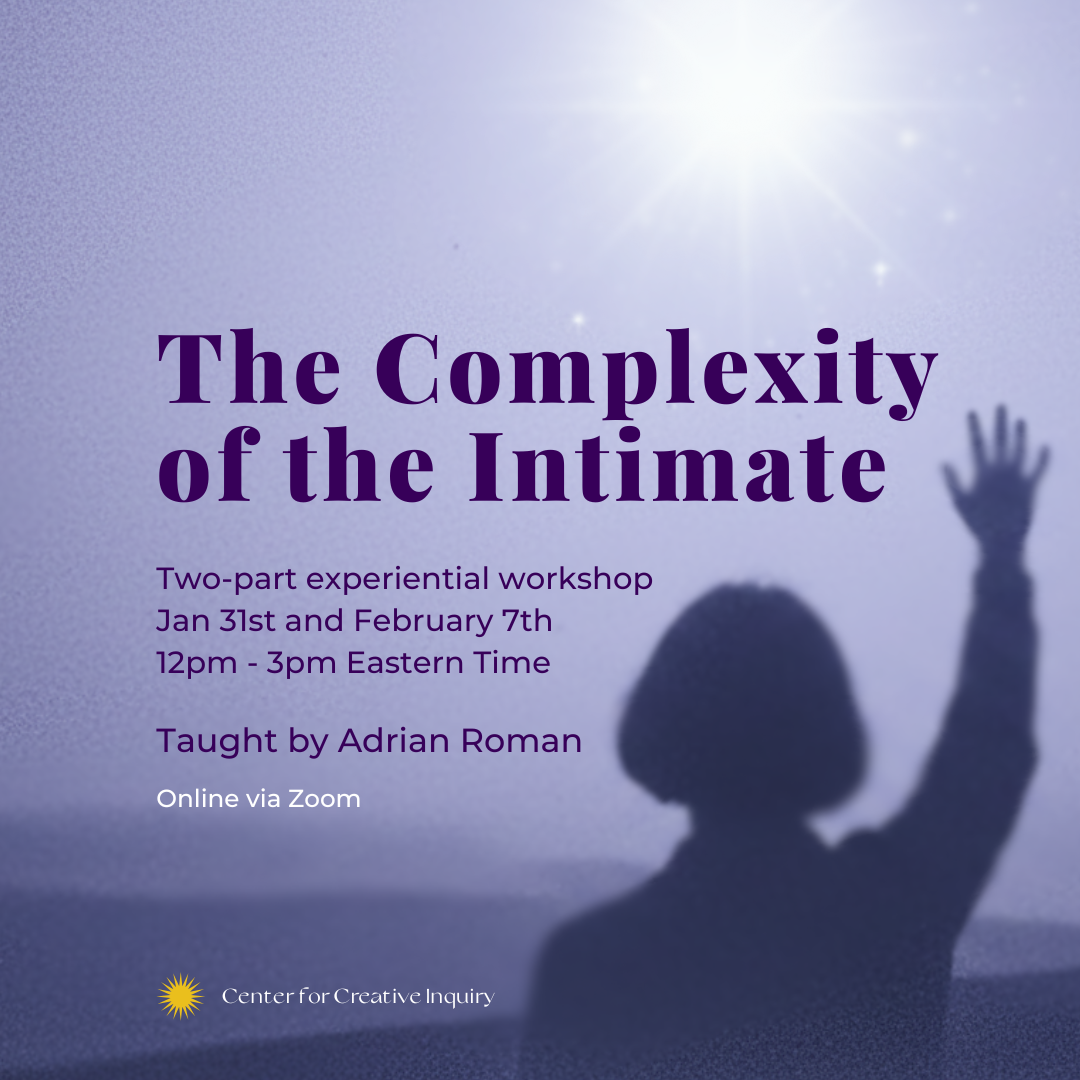 The Complexity of the Intimate

Two-part experiential workshop
Jan 31st and February 7th
12pm - 3pm Eastern Time

Taught by Adrian Roman

Online via Zoom

Center for Creative Inquiry